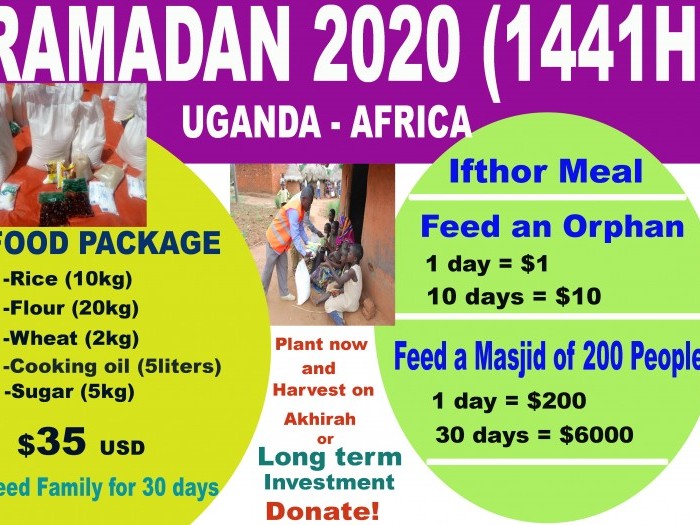 RAMADAN 2020 (1441H

UGANDA - AFRICA

FOOD PACKAGE
-Rice (10kg)
-Flour (20kg)
-Wheat (2kg)
-Cooking oil (5liters)
-Sugar (5kg)

$35 USD

eed Family for 30 days

Plant now and Harvest on Akhirah or

Long term Investment

Donate!

Ifthor Meal

Feed an Orphan
1 day = $1
10 days = $10

Feed a Masjid of 200 People
1 day = $200
30 days = $6000